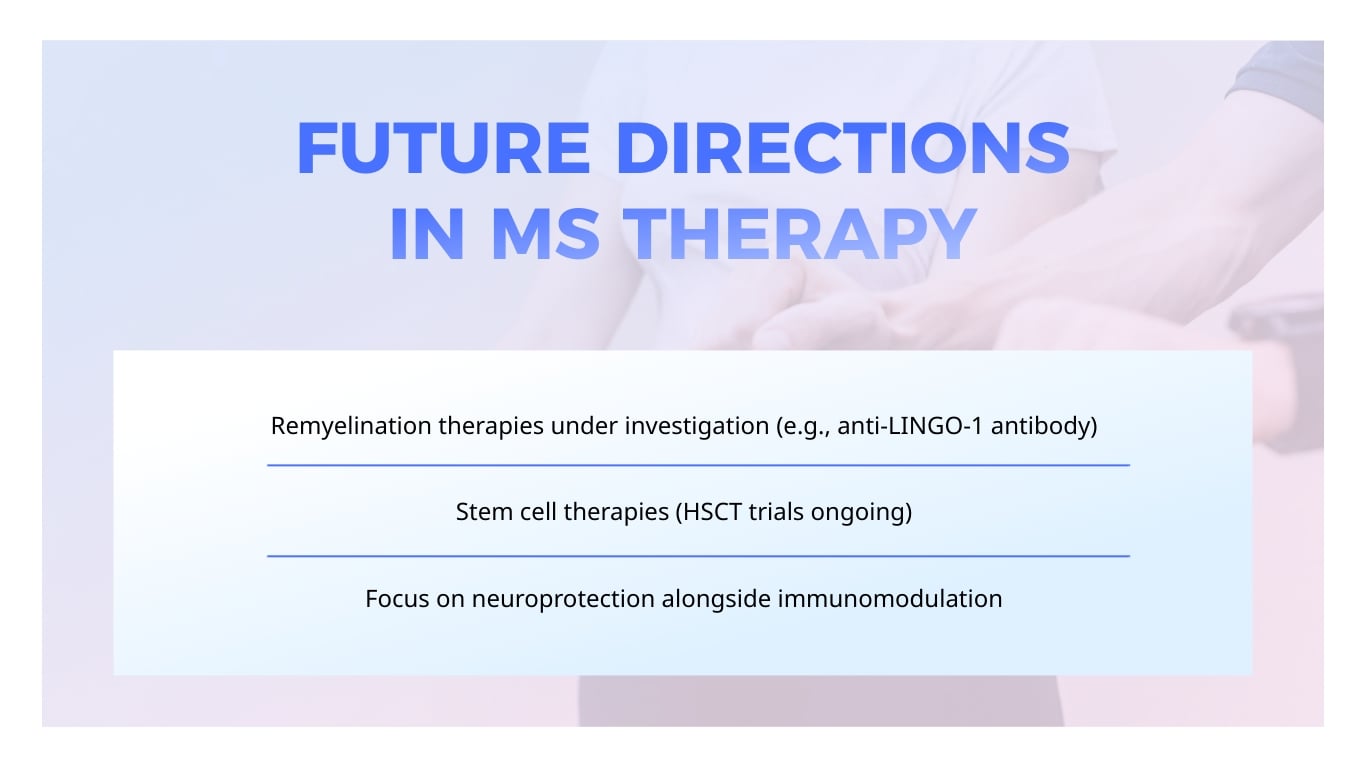 FUTURE DIRECTIONS IN MS THERAPY

Remyelination therapies under investigation (e.g., anti-LINGO-1 antibody)

Stem cell therapies (HSCT trials ongoing)

Focus on neuroprotection alongside immunomodulation